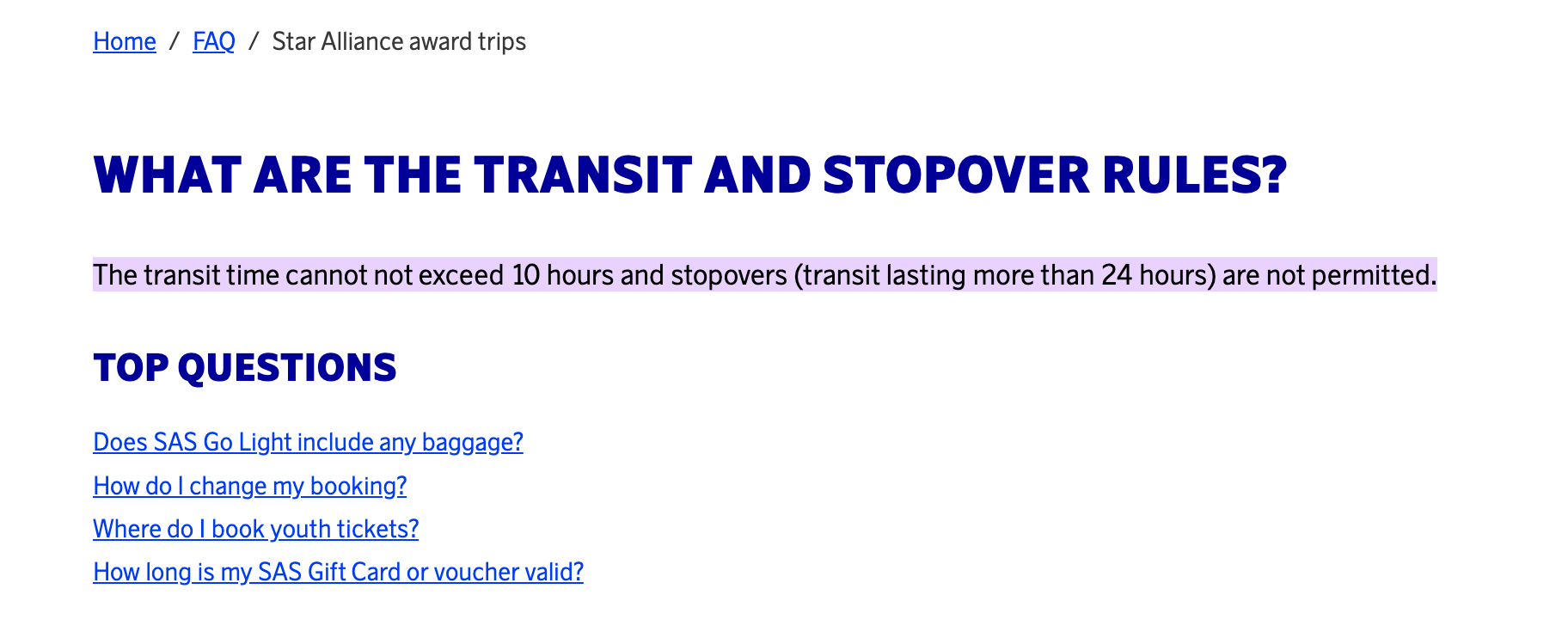 Home / FAQ / Star Alliance award trips

WHAT ARE THE TRANSIT AND STOPOVER RULES?

The transit time cannot not exceed 10 hours and stopovers (transit lasting more than 24 hours) are not permitted.

TOP QUESTIONS

Does SAS Go Light include any baggage?

How do I change my booking?

Where do I book youth tickets?

How long is my SAS Gift Card or voucher valid?